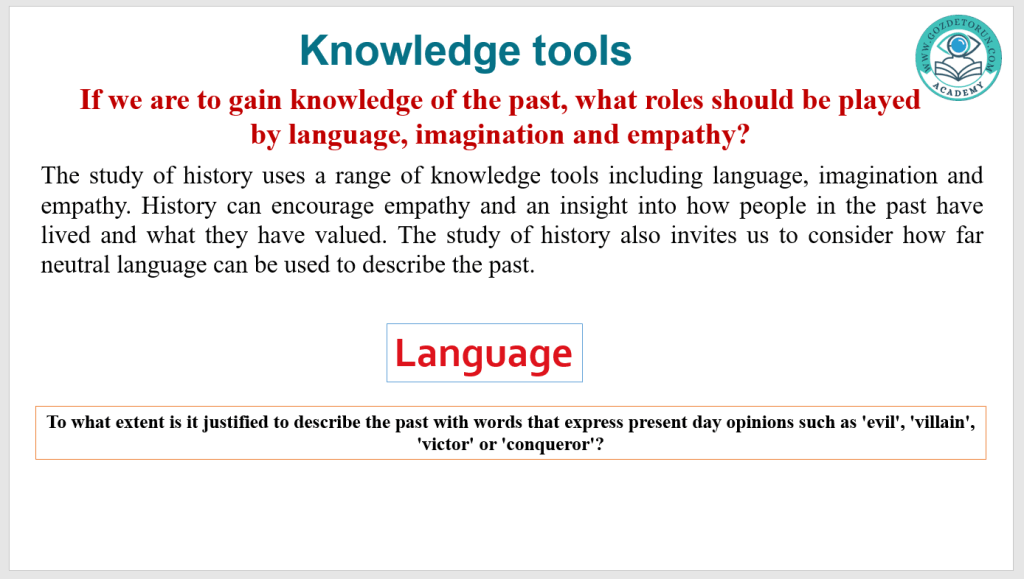 Knowledge tools

WWW.GOZDETORUN.COM
ACADEMY

If we are to gain knowledge of the past, what roles should be played by language, imagination and empathy?

The study of history uses a range of knowledge tools including language, imagination and empathy. History can encourage empathy and an insight into how people in the past have lived and what they have valued. The study of history also invites us to consider how far neutral language can be used to describe the past.

Language

To what extent is it justified to describe the past with words that express present day opinions such as 'evil', 'villain', 'victor' or 'conqueror'?